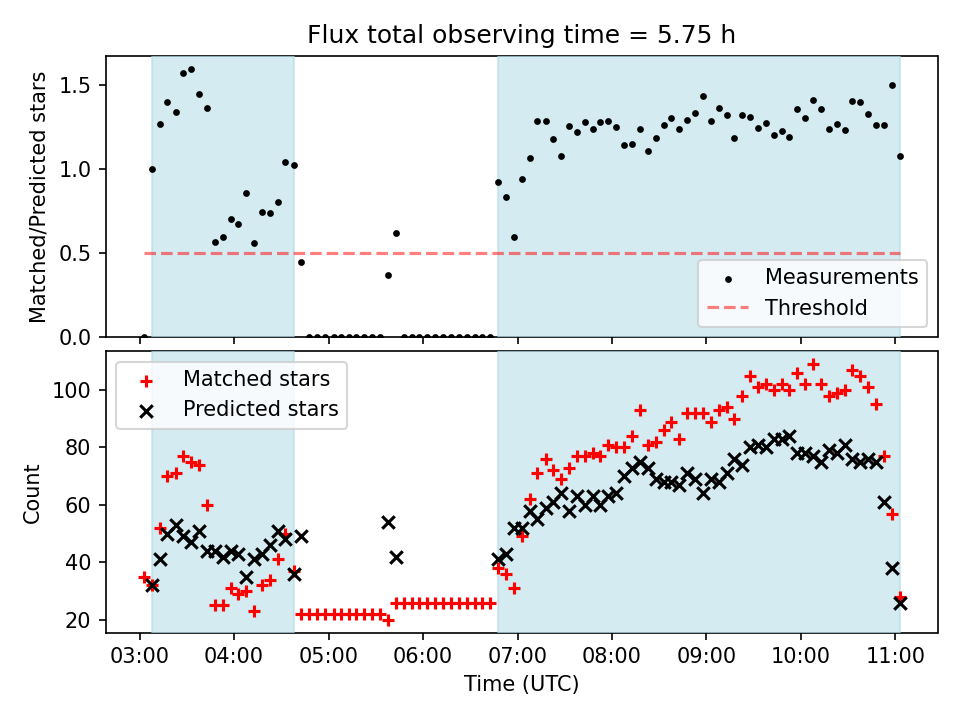 Flux total observing time = 5.75 h

Matched/Predicted stars

1.5
1.0
0.5
0.0

Measurements
Threshold

Matched stars
Predicted stars

Count

100
80
60
40
20

03:00 04:00 05:00 06:00 07:00 08:00 09:00 10:00 11:00
Time (UTC)